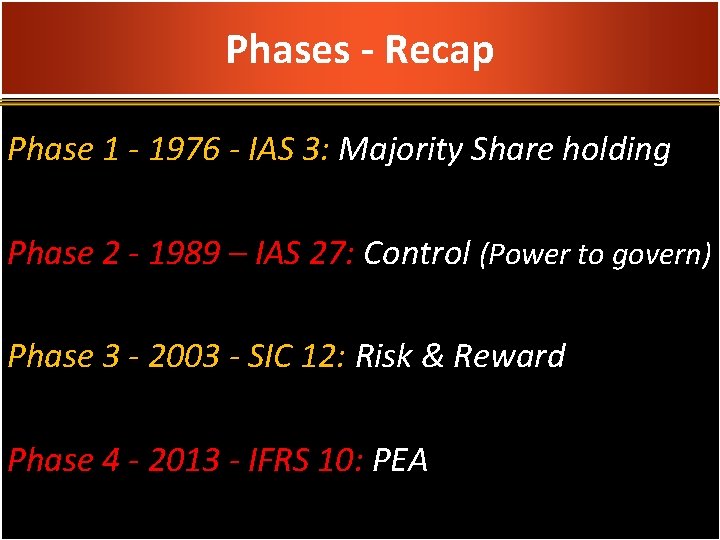 Phases - Recap

Phase 1 - 1976 - IAS 3: Majority Share holding

Phase 2 - 1989 – IAS 27: Control (Power to govern)

Phase 3 - 2003 - SIC 12: Risk & Reward

Phase 4 - 2013 - IFRS 10: PEA